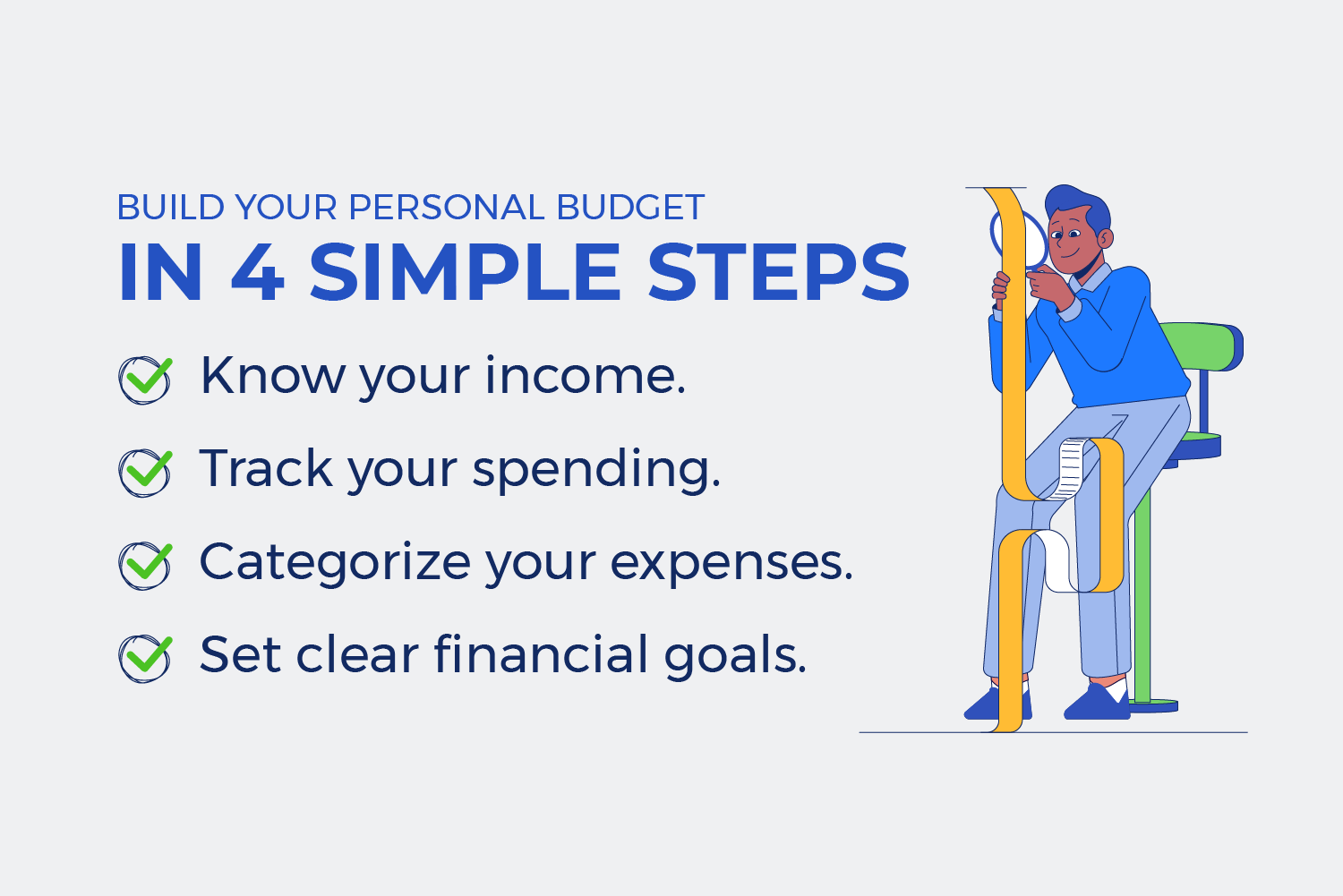 BUILD YOUR PERSONAL BUDGET
IN 4 SIMPLE STEPS

Know your income.

Track your spending.

Categorize your expenses.

Set clear financial goals.